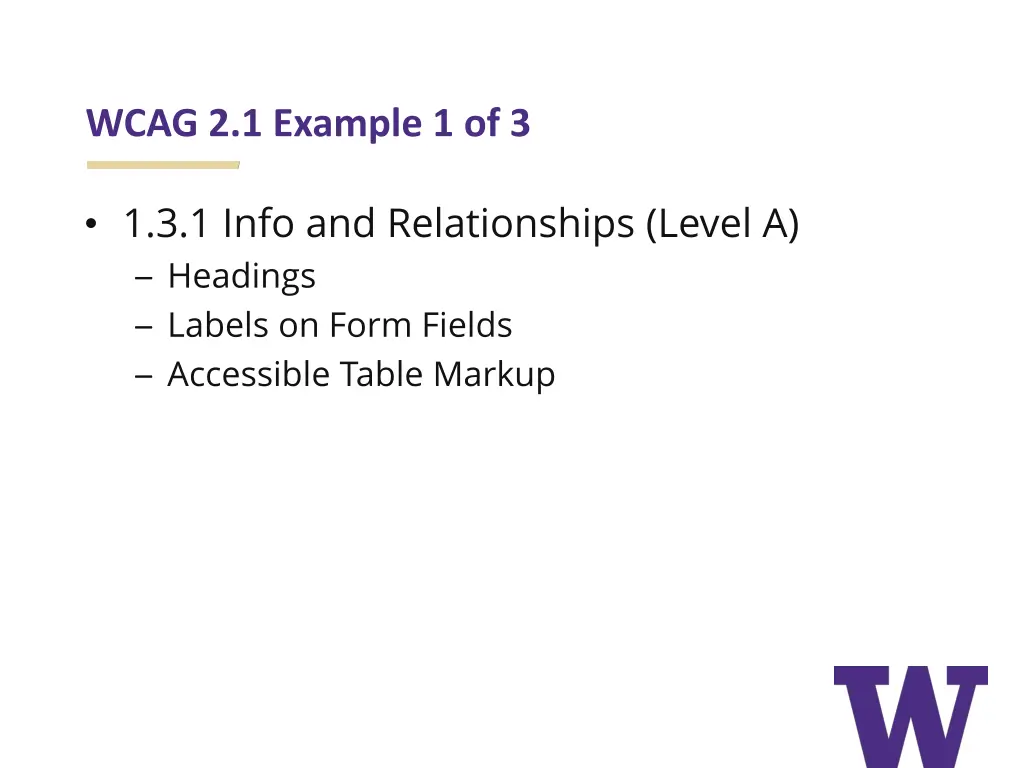 WCAG 2.1 Example 1 of 3

• 1.3.1 Info and Relationships (Level A)
– Headings
– Labels on Form Fields
– Accessible Table Markup

W